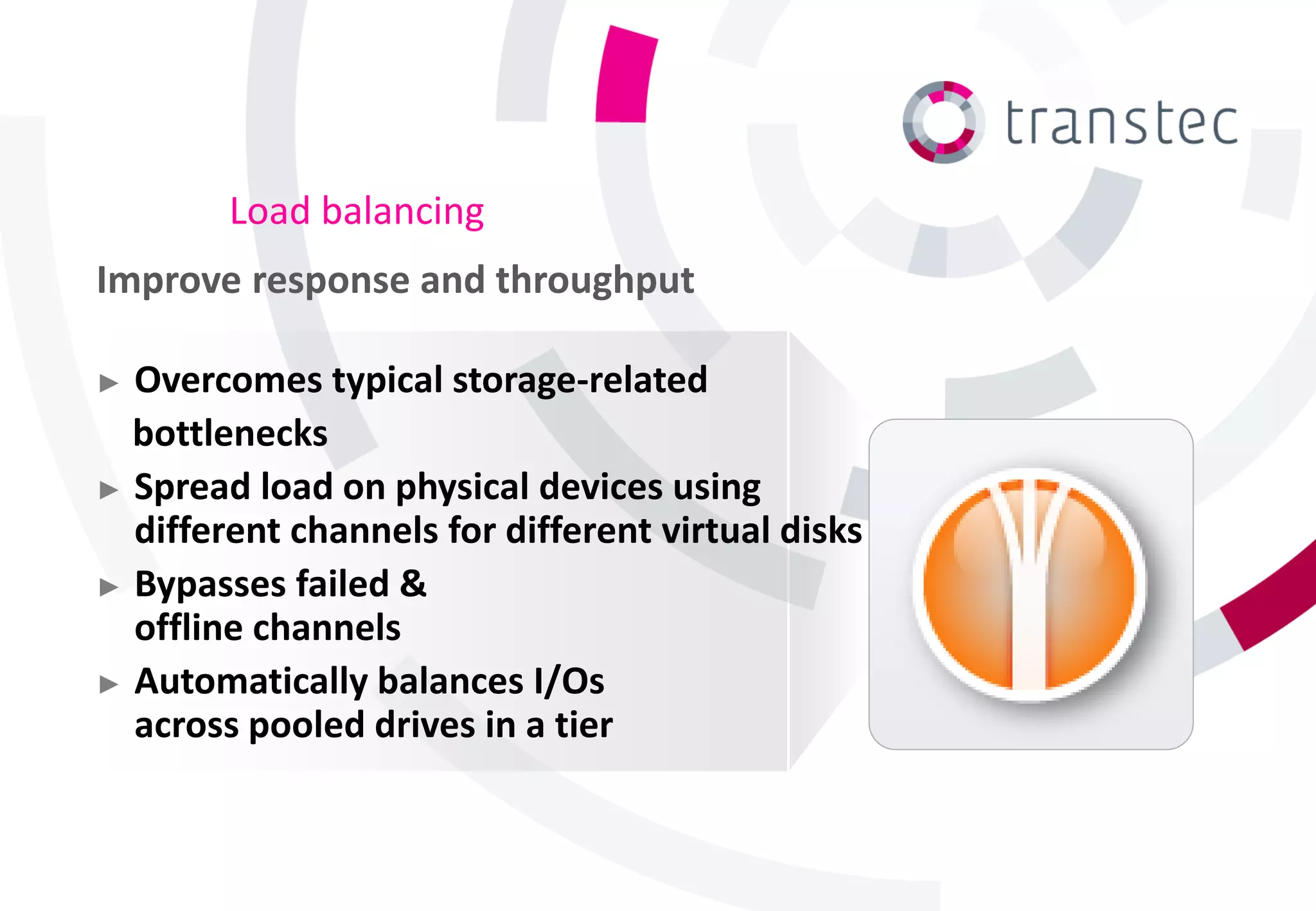 transtec

Load balancing

Improve response and throughput

▶ Overcomes typical storage-related bottlenecks

▶ Spread load on physical devices using different channels for different virtual disks

▶ Bypasses failed & offline channels

▶ Automatically balances I/Os across pooled drives in a tier